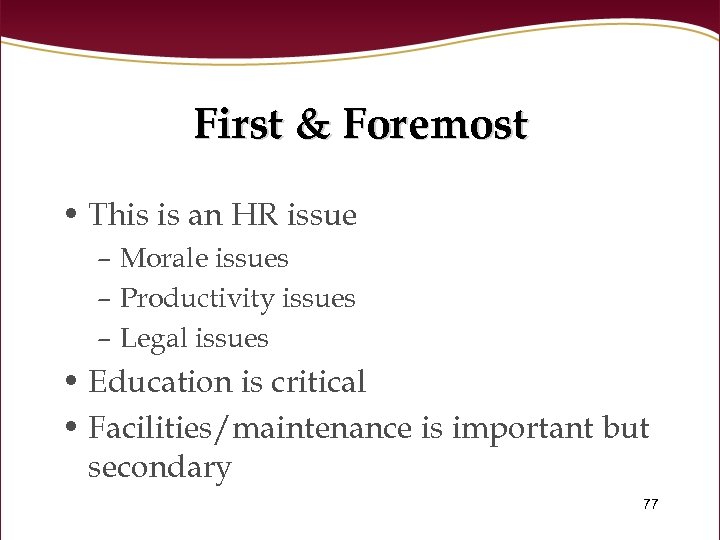 First & Foremost

• This is an HR issue
– Morale issues
– Productivity issues
– Legal issues
• Education is critical
• Facilities/maintenance is important but secondary

77